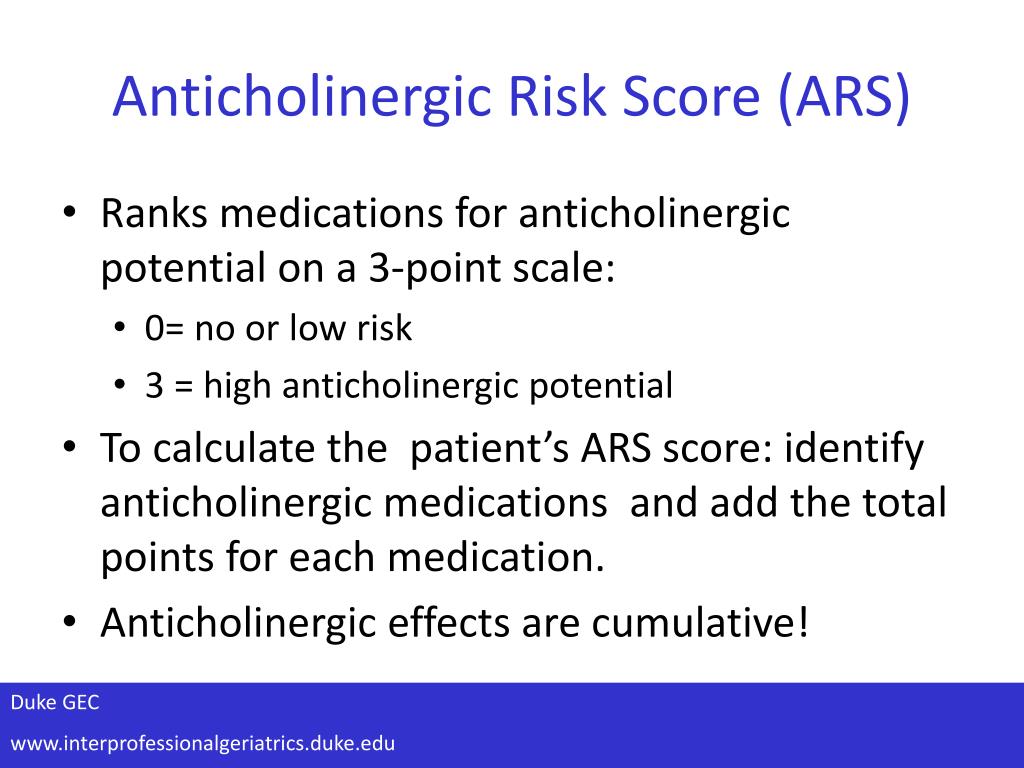 Anticholinergic Risk Score (ARS)

• Ranks medications for anticholinergic potential on a 3-point scale:
  • 0= no or low risk
  • 3 = high anticholinergic potential
• To calculate the  patient's ARS score: identify anticholinergic medications  and add the total points for each medication.
• Anticholinergic effects are cumulative!

Duke GEC

www.interprofessionalgeriatrics.duke.edu